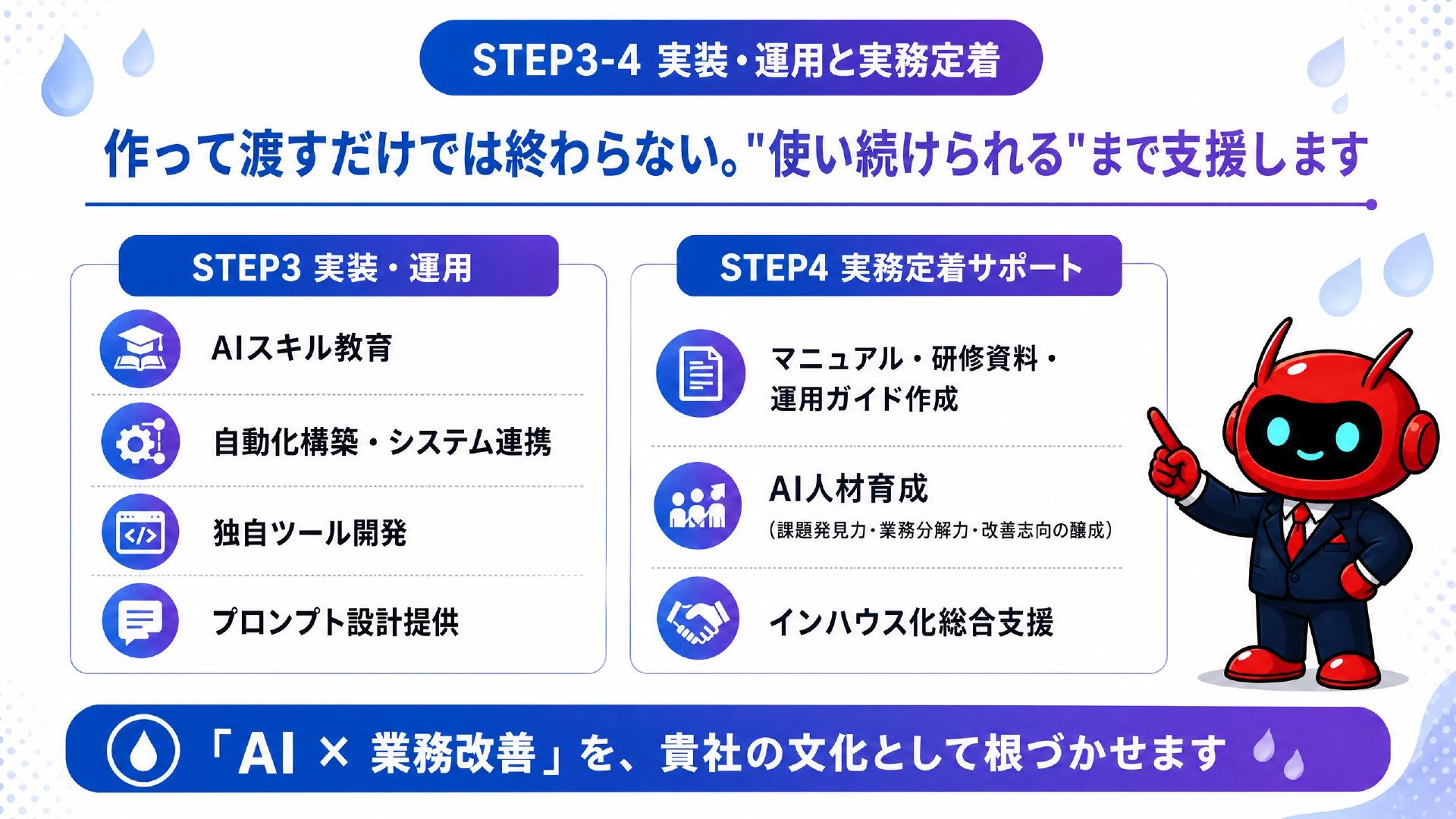 STEP3-4 実装・運用と実務定着

作って渡すだけでは終わらない。"使い続けられる"まで支援します

STEP3 実装・運用

AIスキル教育

自動化構築・システム連携

独自ツール開発

プロンプト設計提供

STEP4 実務定着サポート

マニュアル・研修資料・運用ガイド作成

AI人材育成
(課題発見力・業務分解力・改善志向の醸成)

インハウス化総合支援

「AI × 業務改善」を、貴社の文化として根づかせます